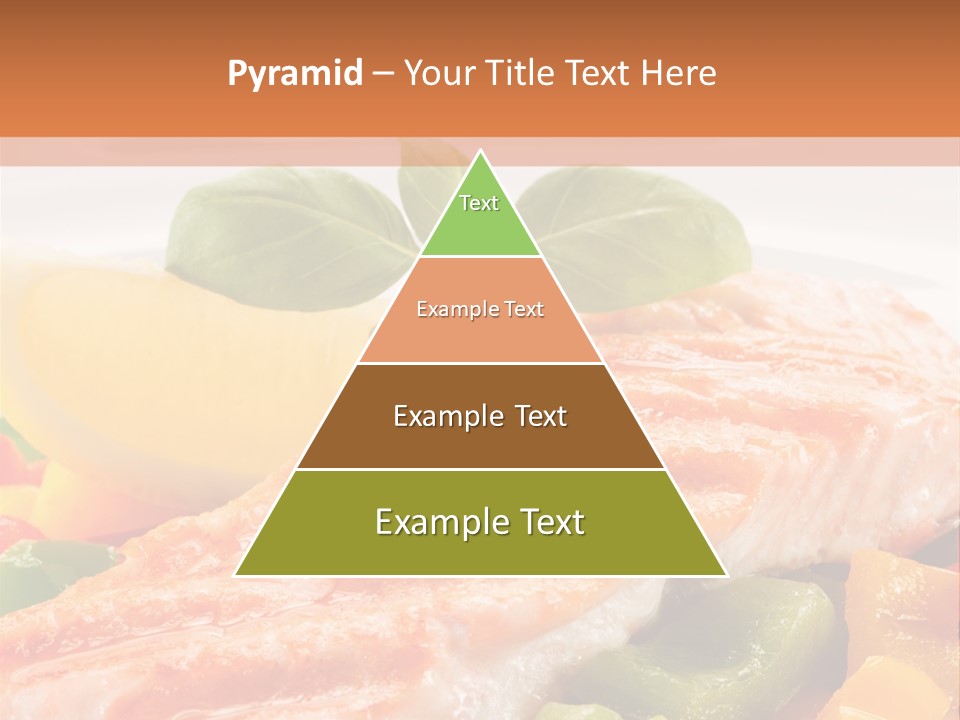 Pyramid – Your Title Text Here

Text

Example Text

Example Text

Example Text